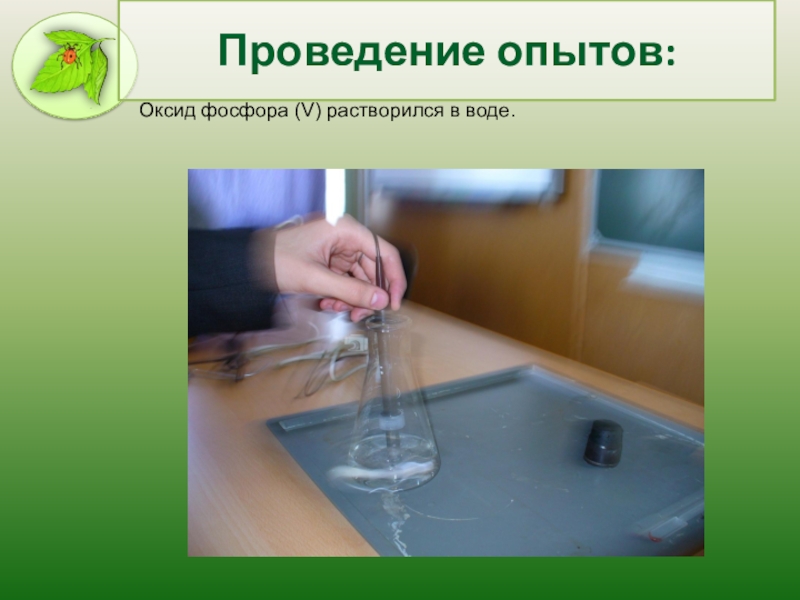 Проведение опытов:

Оксид фосфора (V) растворился в воде.